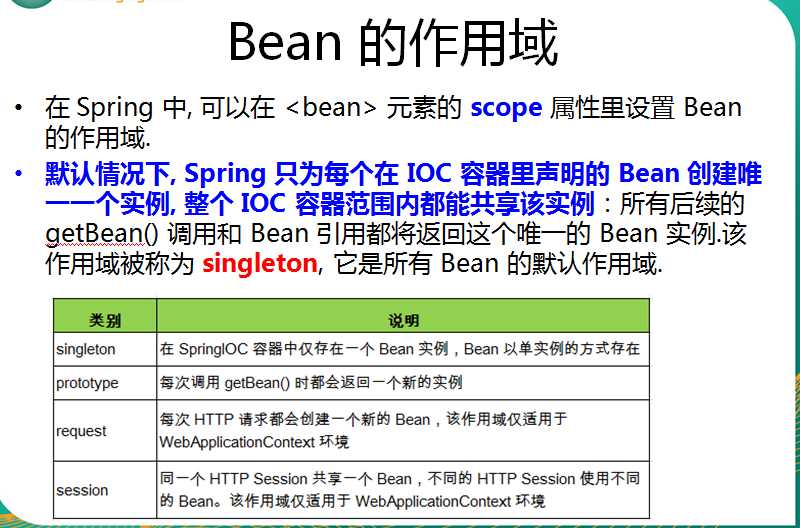 Bean 的作用域

• 在 Spring 中, 可以在 <bean> 元素的 scope 属性里设置 Bean 的作用域.

• 默认情况下, Spring 只为每个在 IOC 容器里声明的 Bean 创建唯一一个实例, 整个 IOC 容器范围内都能共享该实例：所有后续的 getBean() 调用和 Bean 引用都将返回这个唯一的 Bean 实例.该作用域被称为 singleton, 它是所有 Bean 的默认作用域.

| 类别 | 说明 |
|---|---|
| singleton | 在 SpringIOC 容器中仅存在一个 Bean 实例，Bean 以单实例的方式存在 |
| prototype | 每次调用 getBean() 时都会返回一个新的实例 |
| request | 每次 HTTP 请求都会创建一个新的 Bean，该作用域仅适用于 WebApplicationContext 环境 |
| session | 同一个 HTTP Session 共享一个 Bean，不同的 HTTP Session 使用不同的 Bean。该作用域仅适用于 WebApplicationContext 环境 |